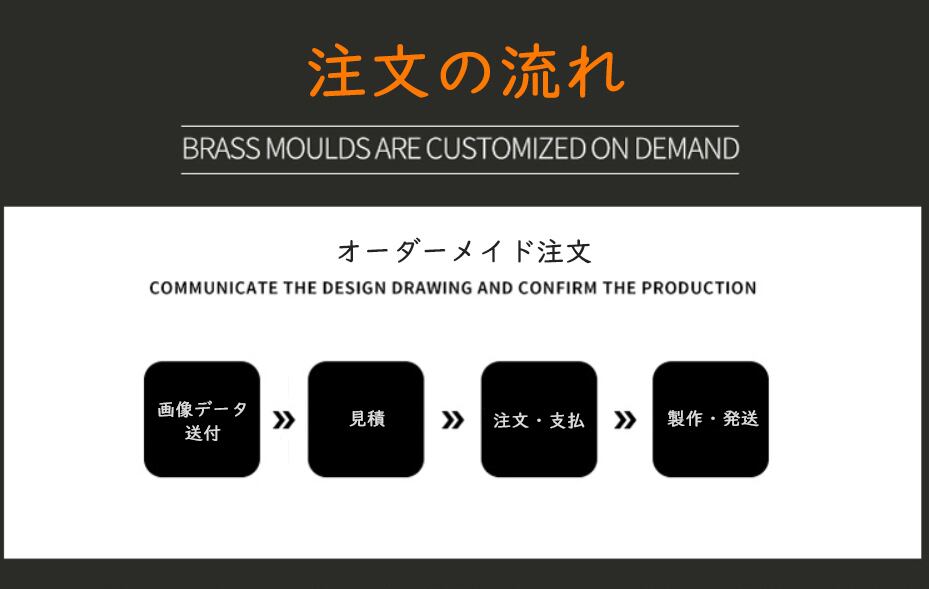 注文の流れ

BRASS MOULDS ARE CUSTOMIZED ON DEMAND

オーダーメイド注文

COMMUNICATE THE DESIGN DRAWING AND CONFIRM THE PRODUCTION

画像データ送付 » 見積 » 注文・支払 » 製作・発送